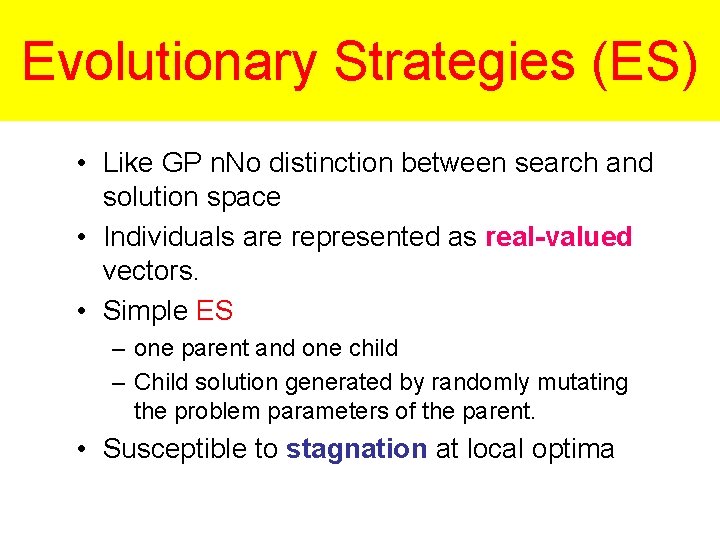 Evolutionary Strategies (ES)

• Like GP nNo distinction between search and solution space
• Individuals are represented as real-valued vectors.
• Simple ES
– one parent and one child
– Child solution generated by randomly mutating the problem parameters of the parent.
• Susceptible to stagnation at local optima